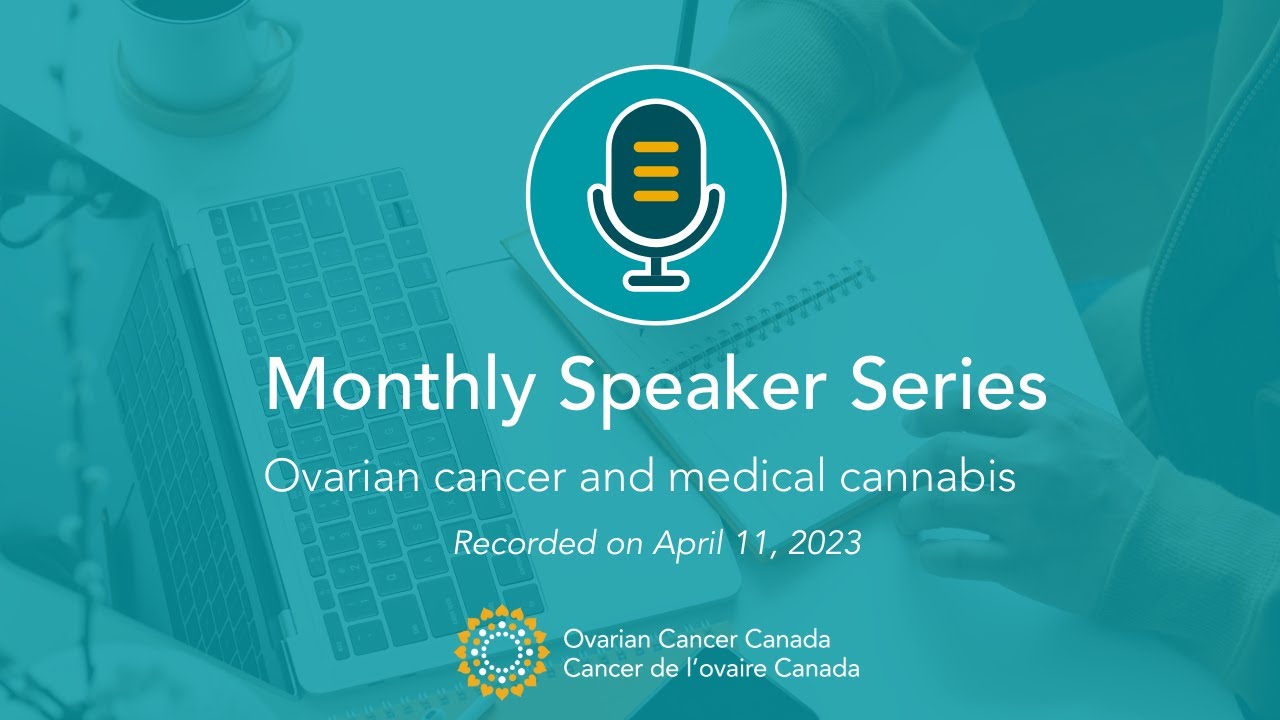 Monthly Speaker Series

Ovarian cancer and medical cannabis

Recorded on April 11, 2023

Ovarian Cancer Canada
Cancer de l'ovaire Canada